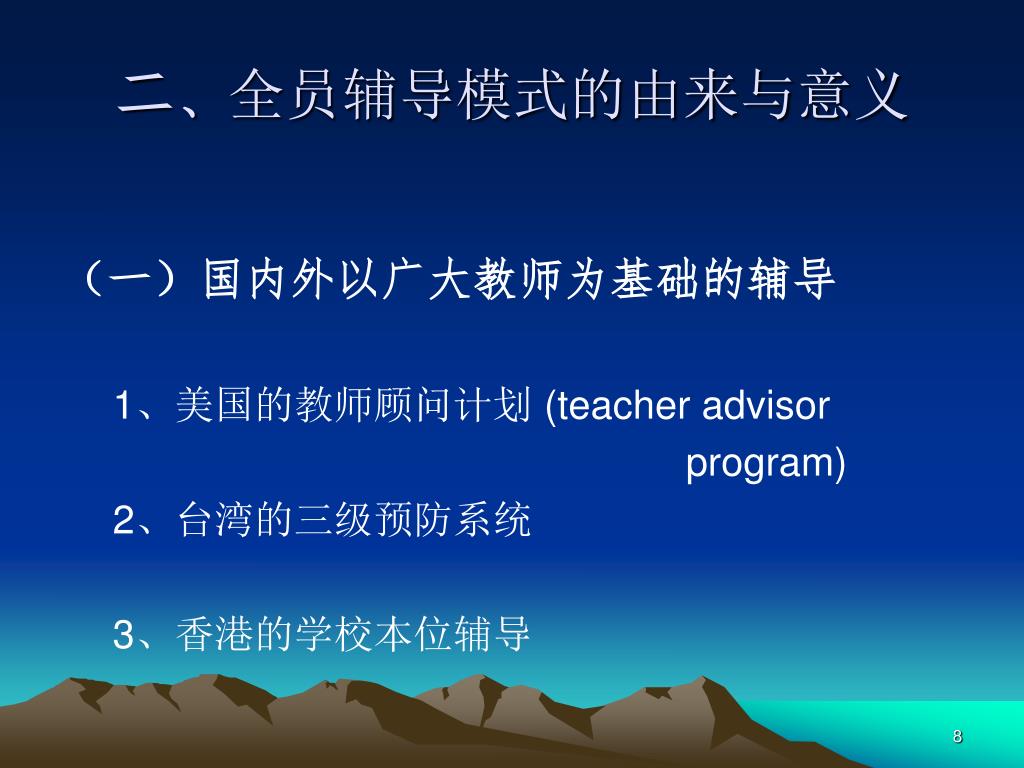 二、全员辅导模式的由来与意义

（一）国内外以广大教师为基础的辅导

1、美国的教师顾问计划 (teacher advisor program)

2、台湾的三级预防系统

3、香港的学校本位辅导

8